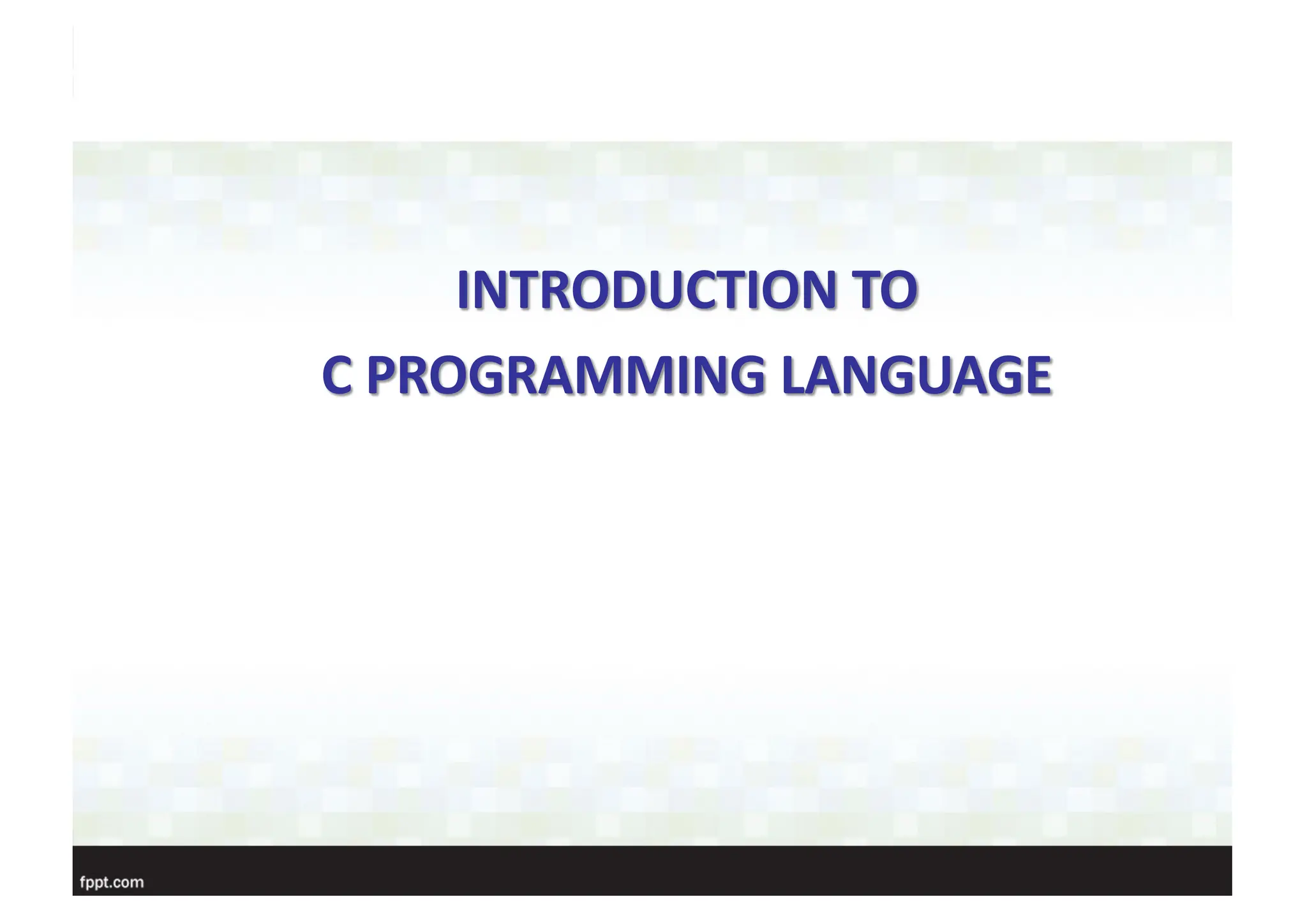 INTRODUCTION TO
C PROGRAMMING LANGUAGE

fppt.com